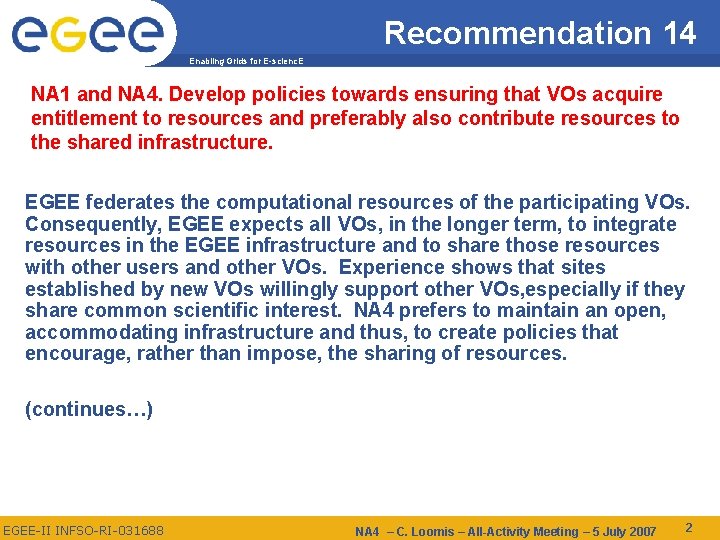 egee

Enabling Grids for E-sciencE

Recommendation 14

NA1 and NA4. Develop policies towards ensuring that VOs acquire entitlement to resources and preferably also contribute resources to the shared infrastructure.

EGEE federates the computational resources of the participating VOs. Consequently, EGEE expects all VOs, in the longer term, to integrate resources in the EGEE infrastructure and to share those resources with other users and other VOs. Experience shows that sites established by new VOs willingly support other VOs,especially if they share common scientific interest. NA4 prefers to maintain an open, accommodating infrastructure and thus, to create policies that encourage, rather than impose, the sharing of resources.

(continues…)

EGEE-II INFSO-RI-031688

NA4 – C. Loomis – All-Activity Meeting – 5 July 2007

2